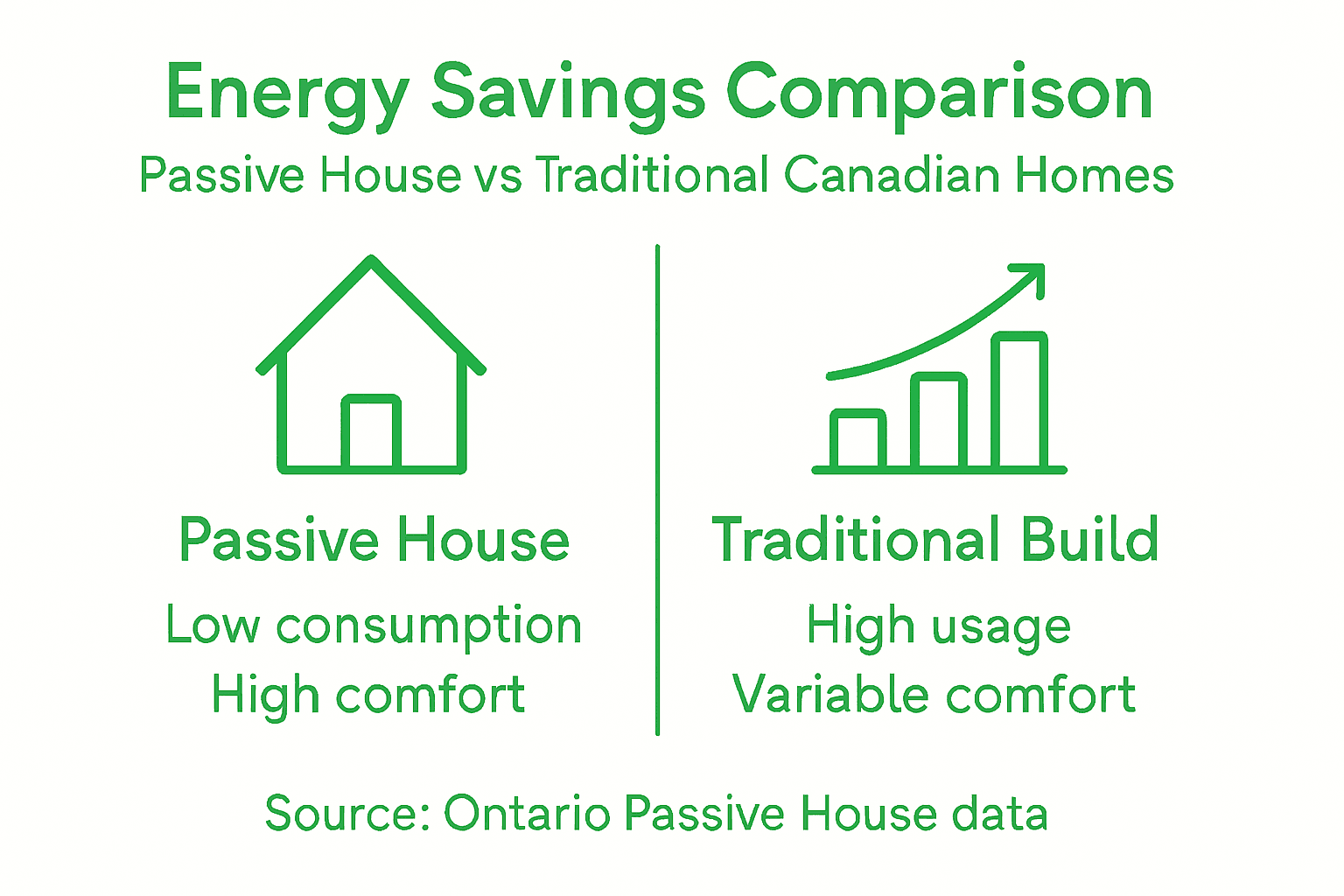 Energy Savings Comparison
Passive House vs Traditional Canadian Homes

Passive House
Low consumption
High comfort

Traditional Build
High usage
Variable comfort

Source: Ontario Passive House data